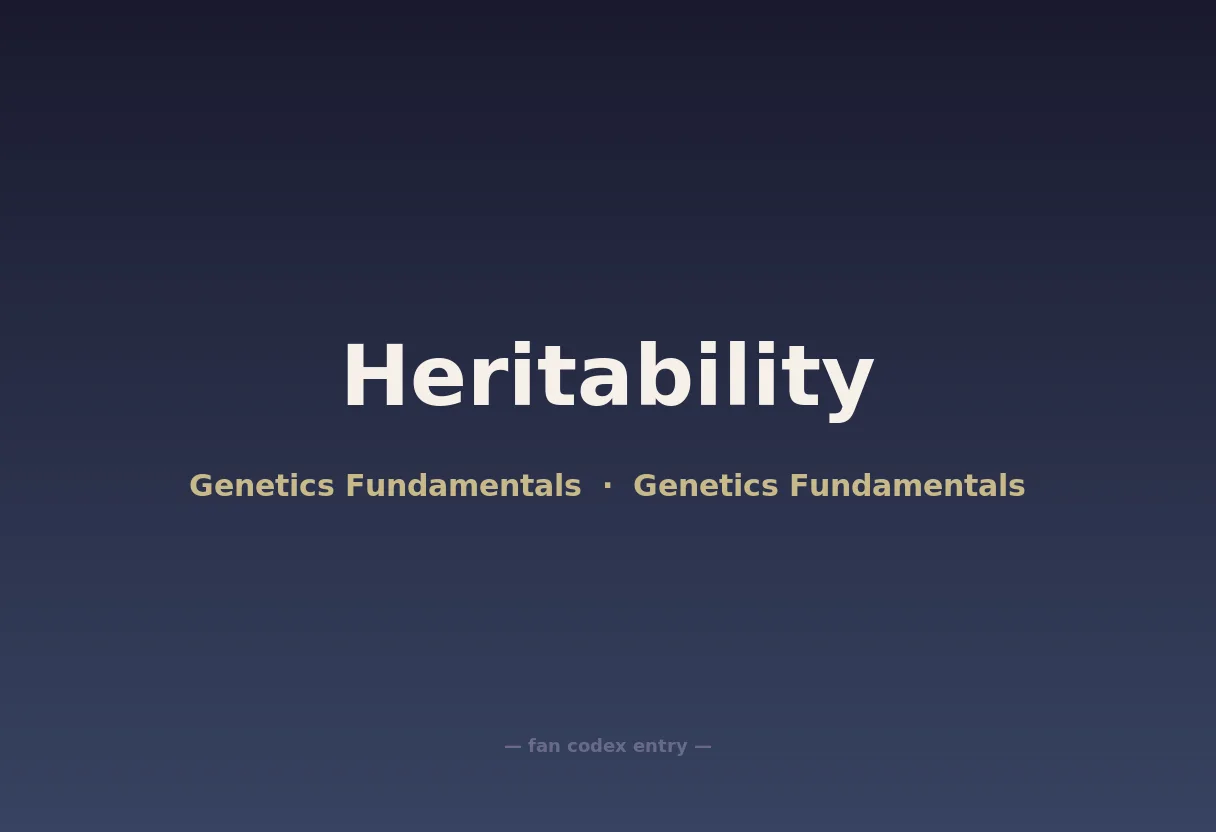 Heritability

Genetics Fundamentals · Genetics Fundamentals

— fan codex entry —